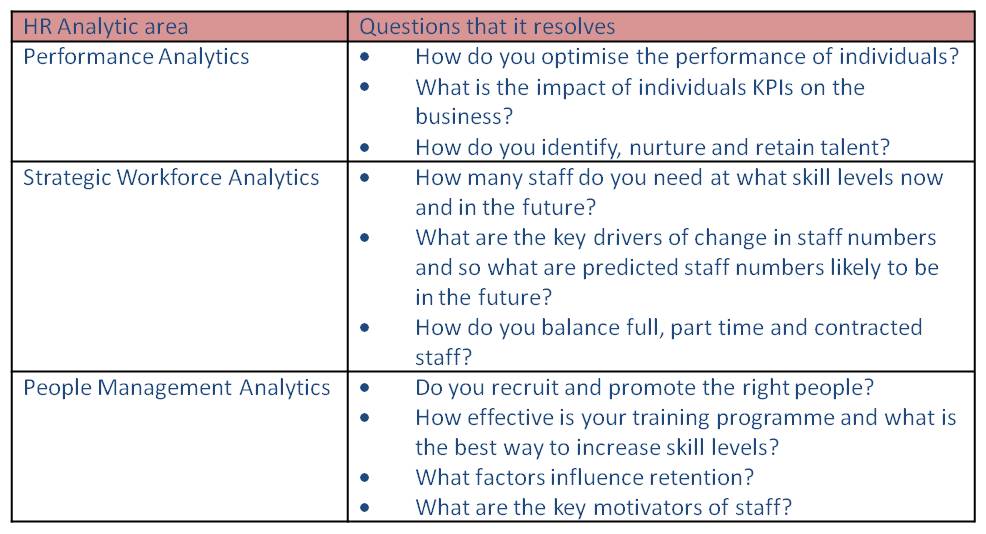 | HR Analytic area | Questions that it resolves |
|---|---|
| Performance Analytics | • How do you optimise the performance of individuals? • What is the impact of individuals KPIs on the business? • How do you identify, nurture and retain talent? |
| Strategic Workforce Analytics | • How many staff do you need at what skill levels now and in the future? • What are the key drivers of change in staff numbers and so what are predicted staff numbers likely to be in the future? • How do you balance full, part time and contracted staff? |
| People Management Analytics | • Do you recruit and promote the right people? • How effective is your training programme and what is the best way to increase skill levels? • What factors influence retention? • What are the key motivators of staff? |